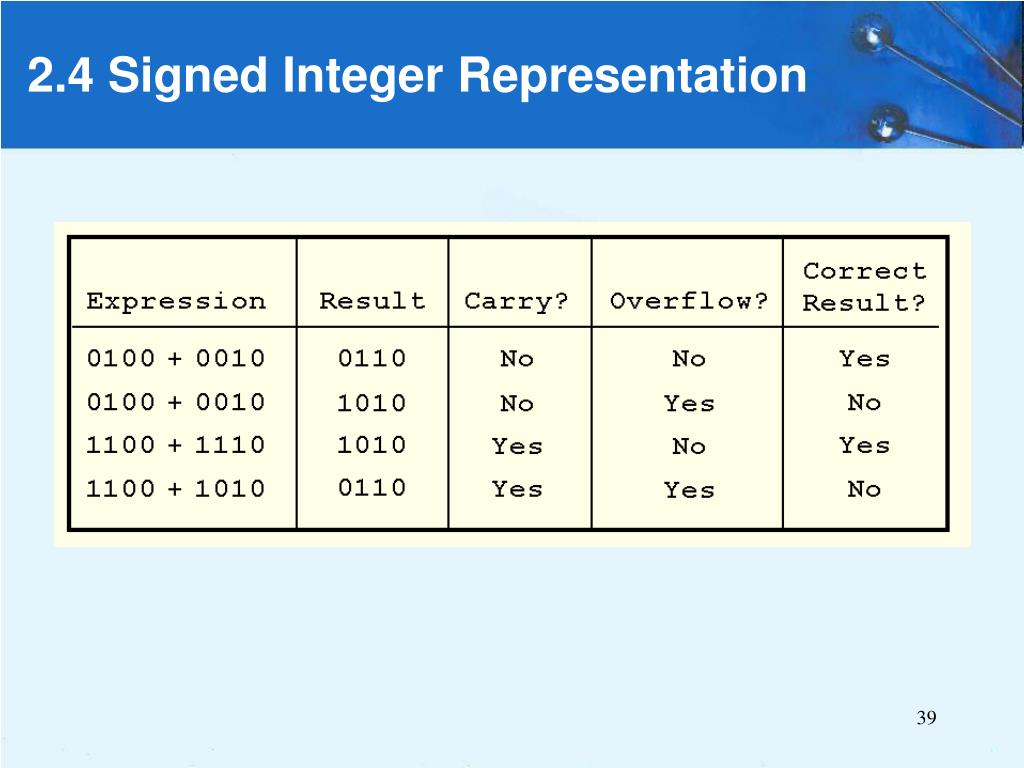 2.4 Signed Integer Representation

| Expression | Result | Carry? | Overflow? | Correct Result? |
|---|---|---|---|---|
| 0100 + 0010 | 0110 | No | No | Yes |
| 0100 + 0010 | 1010 | No | Yes | No |
| 1100 + 1110 | 1010 | Yes | No | Yes |
| 1100 + 1010 | 0110 | Yes | Yes | No |

39